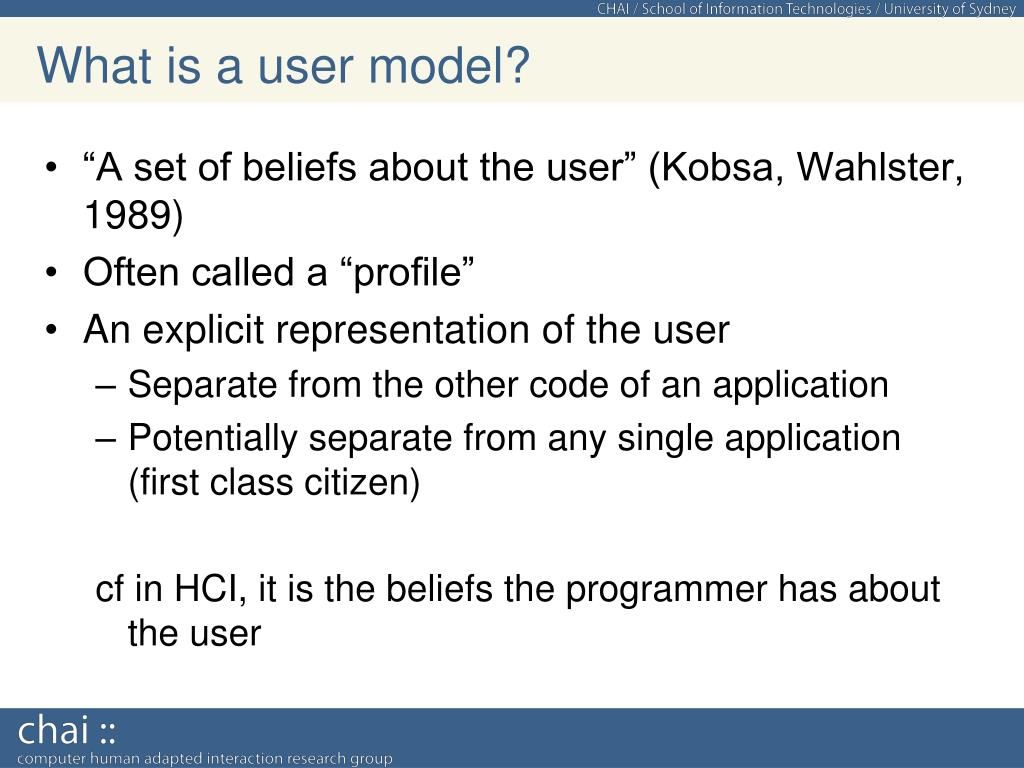 CHAI / School of Information Technologies / University of Sydney

What is a user model?

• “A set of beliefs about the user” (Kobsa, Wahlster, 1989)
• Often called a “profile”
• An explicit representation of the user
– Separate from the other code of an application
– Potentially separate from any single application (first class citizen)

cf in HCI, it is the beliefs the programmer has about the user

chai ::
computer human adapted interaction research group